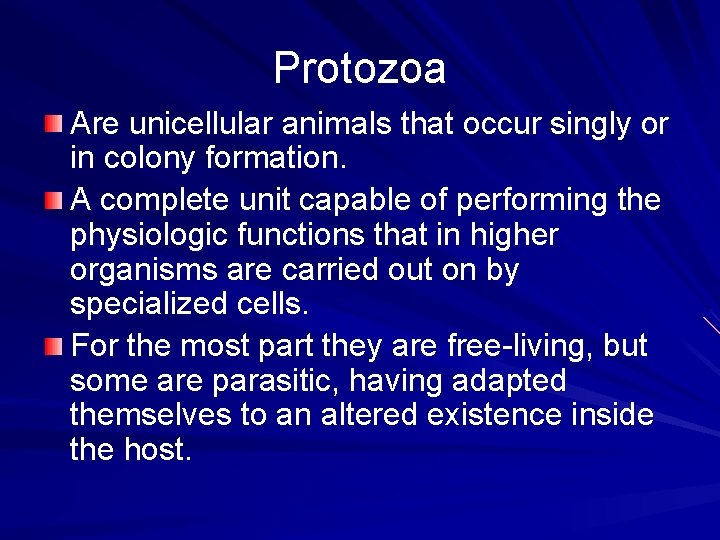 Protozoa

Are unicellular animals that occur singly or in colony formation.

A complete unit capable of performing the physiologic functions that in higher organisms are carried out on by specialized cells.

For the most part they are free-living, but some are parasitic, having adapted themselves to an altered existence inside the host.